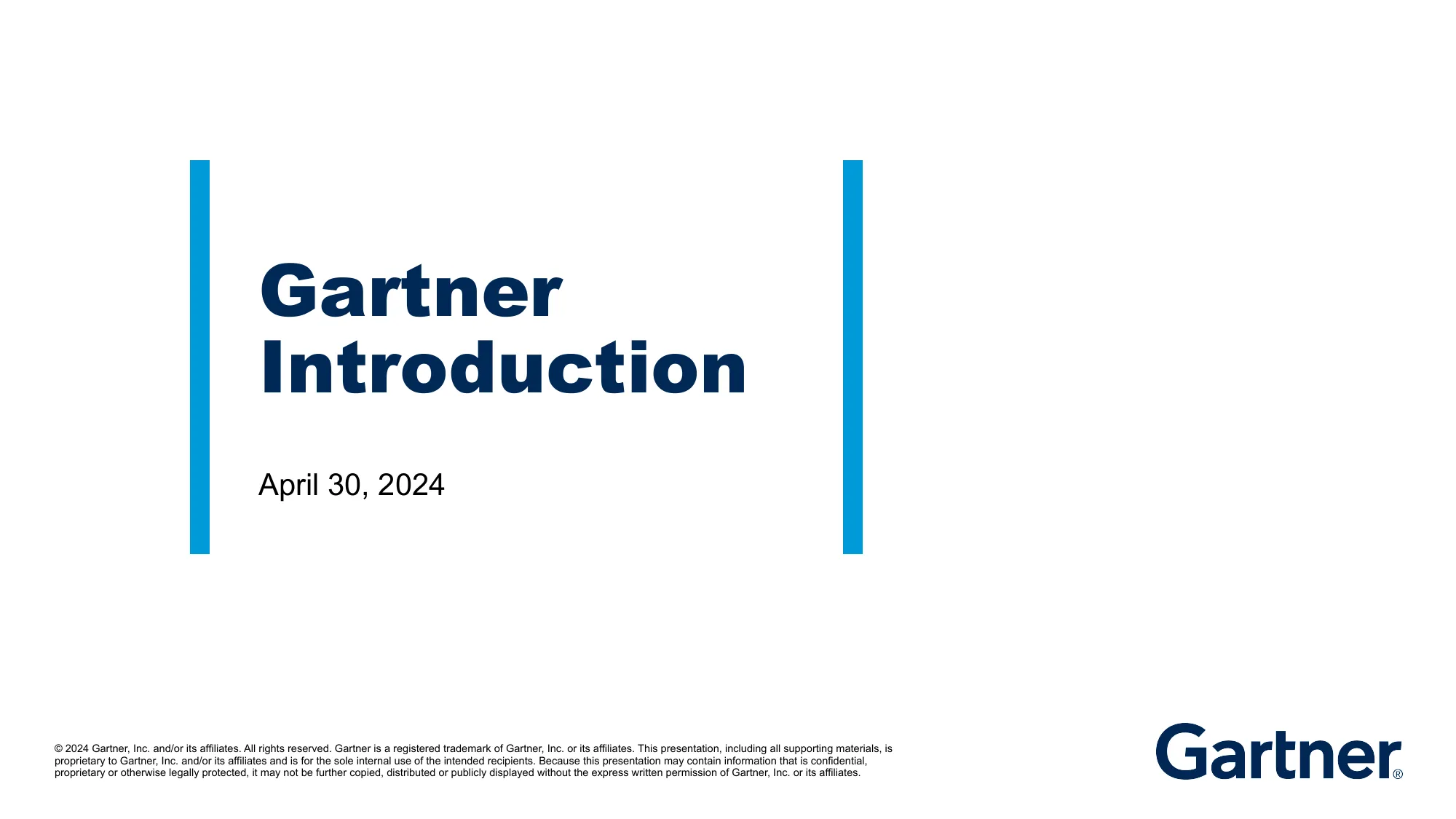 Gartner Introduction

April 30, 2024

© 2024 Gartner, Inc. and/or its affiliates. All rights reserved. Gartner is a registered trademark of Gartner, Inc. or its affiliates. This presentation, including all supporting materials, is proprietary to Gartner, Inc. and/or its affiliates and is for the sole internal use of the intended recipients. Because this presentation may contain information that is confidential, proprietary or otherwise legally protected, it may not be further copied, distributed or publicly displayed without the express written permission of Gartner, Inc. or its affiliates.

Gartner®